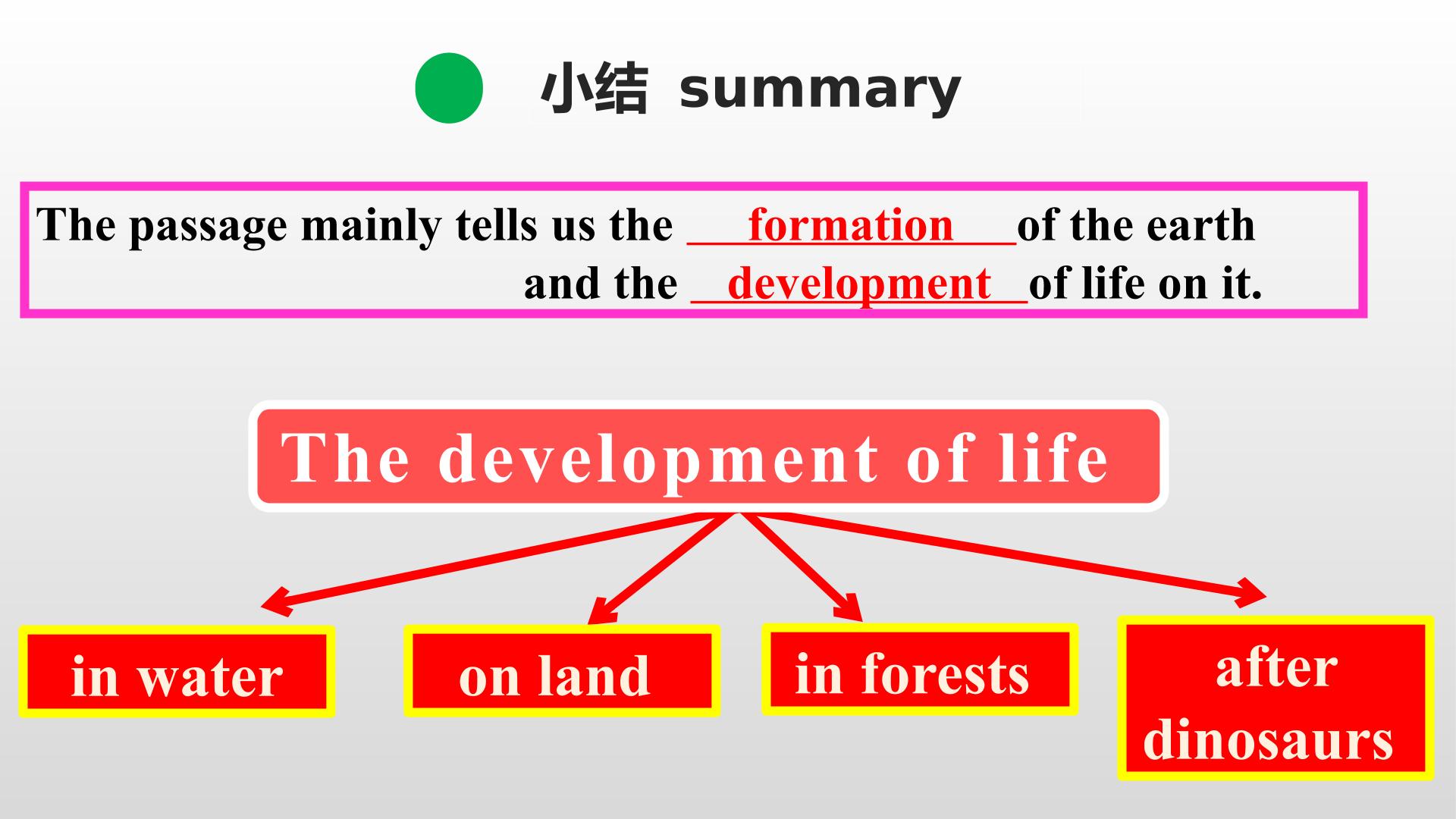 小结 summary

The passage mainly tells us the formation of the earth and the development of life on it.

The development of life

in water

on land

in forests

after dinosaurs